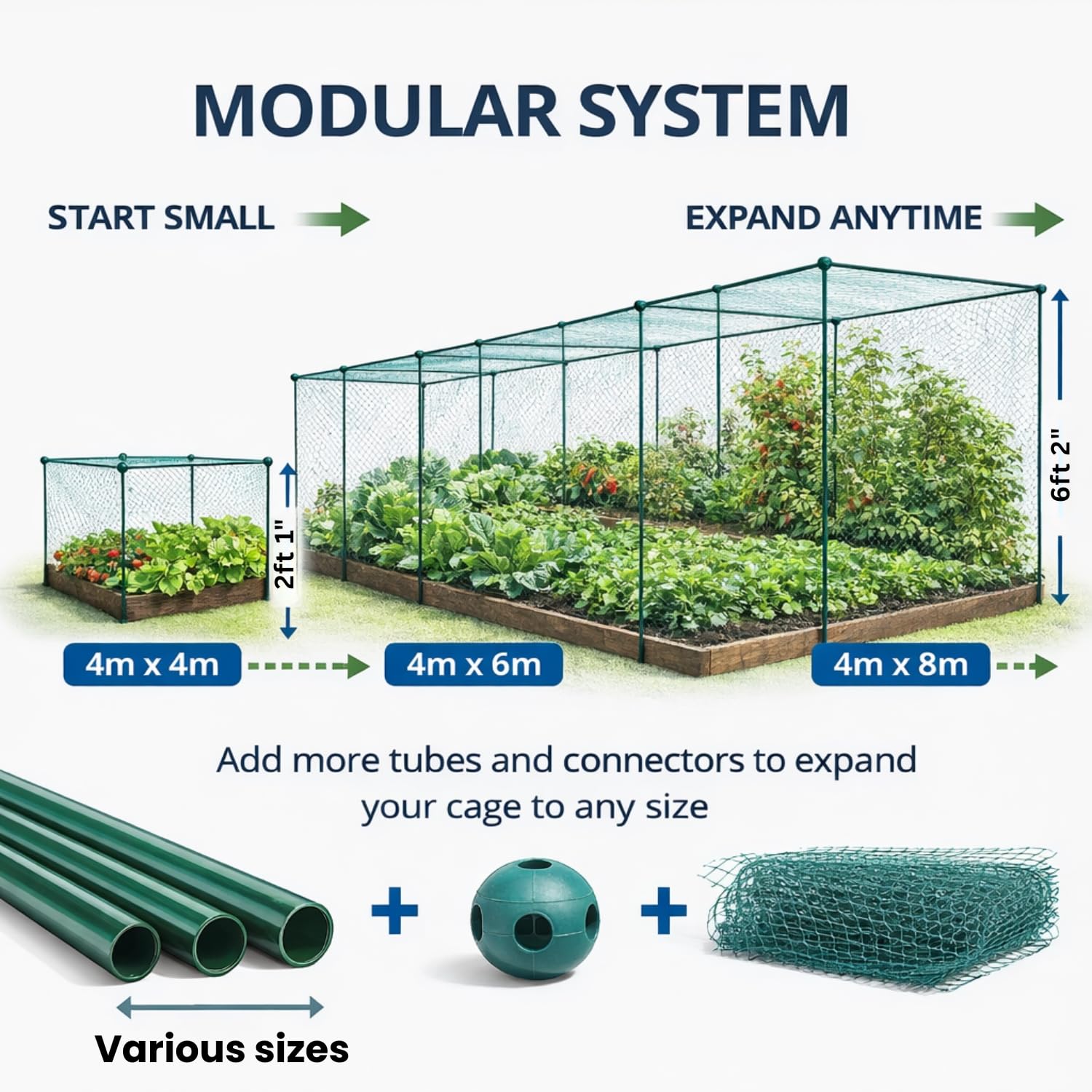 MODULAR SYSTEM

START SMALL

EXPAND ANYTIME

2ft 1"

6ft 2"

4m x 4m

4m x 6m

4m x 8m

Add more tubes and connectors to expand your cage to any size

+

+

Various sizes